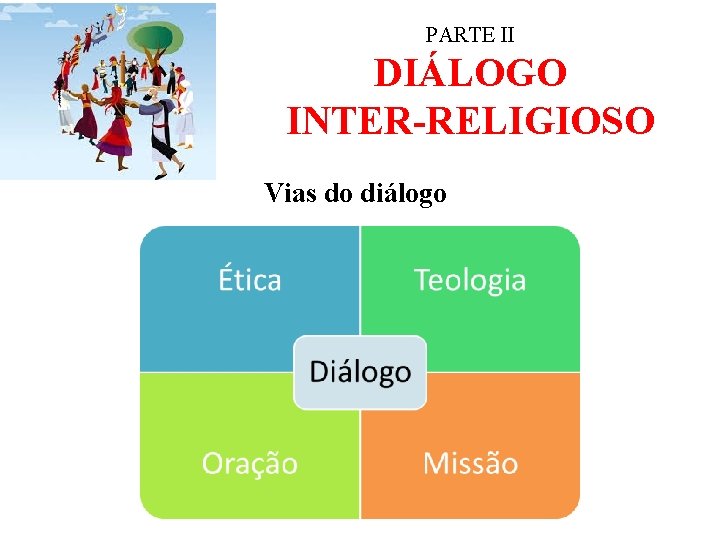 PARTE II
DIÁLOGO INTER-RELIGIOSO

Vias do diálogo

Ética

Teologia

Diálogo

Oração

Missão